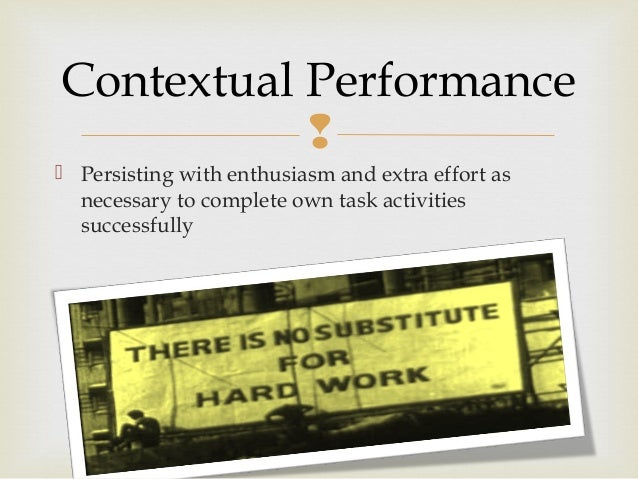 Contextual Performance

Persisting with enthusiasm and extra effort as necessary to complete own task activities successfully

THERE IS NO SUBSTITUTE FOR HARD WORK